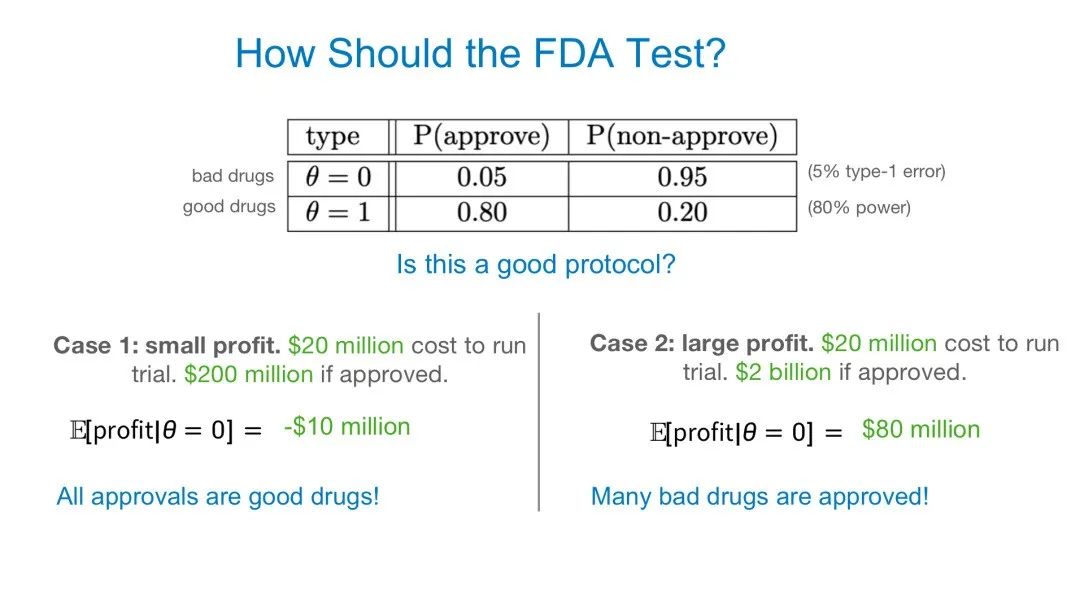 How Should the FDA Test?

| | type | P(approve) | P(non-approve) | |
|---|---|---|---|---|
| bad drugs | $\theta = 0$ | 0.05 | 0.95 | (5% type-1 error) |
| good drugs | $\theta = 1$ | 0.80 | 0.20 | (80% power) |

Is this a good protocol?

Case 1: small profit. \$20 million cost to run trial. \$200 million if approved.

$\mathbb{E}[\text{profit}|\theta = 0] =$ -\$10 million

All approvals are good drugs!

Case 2: large profit. \$20 million cost to run trial. \$2 billion if approved.

$\mathbb{E}[\text{profit}|\theta = 0] =$ \$80 million

Many bad drugs are approved!